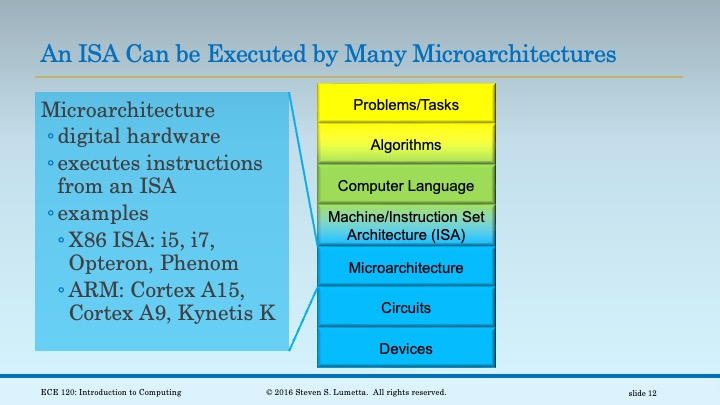 An ISA Can be Executed by Many Microarchitectures

Microarchitecture
◦ digital hardware
◦ executes instructions from an ISA
◦ examples
◦ X86 ISA: i5, i7, Opteron, Phenom
◦ ARM: Cortex A15, Cortex A9, Kynetis K

Problems/Tasks
Algorithms
Computer Language
Machine/Instruction Set Architecture (ISA)
Microarchitecture
Circuits
Devices

ECE 120: Introduction to Computing
© 2016 Steven S. Lumetta. All rights reserved.
slide 12